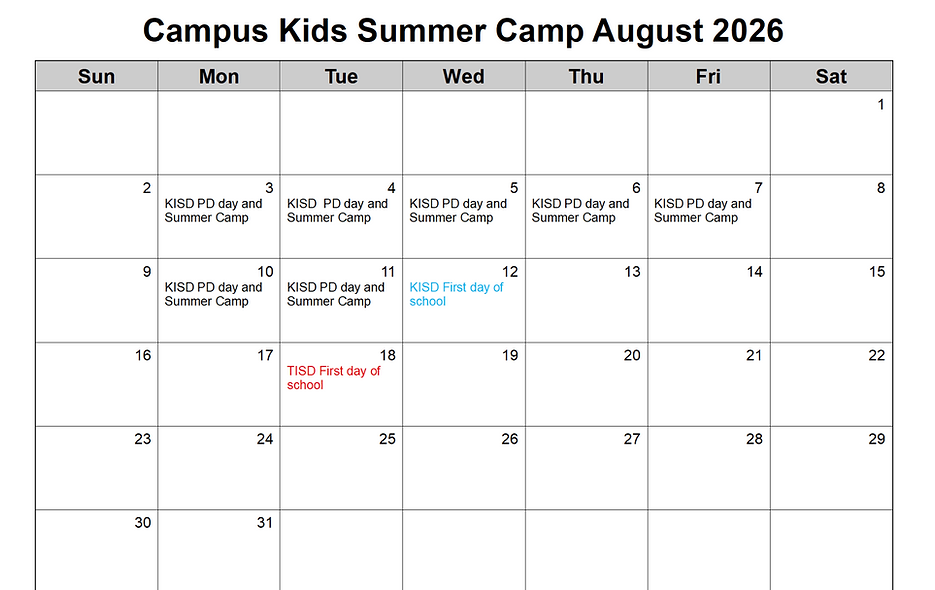 Campus Kids Summer Camp August 2026

| Sun | Mon | Tue | Wed | Thu | Fri | Sat |
|---|---|---|---|---|---|---|
| | | | | | | 1 |
| 2 | 3 KISD PD day and Summer Camp | 4 KISD  PD day and Summer Camp | 5 KISD PD day and Summer Camp | 6 KISD PD day and Summer Camp | 7 KISD PD day and Summer Camp | 8 |
| 9 | 10 KISD PD day and Summer Camp | 11 KISD PD day and Summer Camp | 12 KISD First day of school | 13 | 14 | 15 |
| 16 | 17 | 18 TISD First day of school | 19 | 20 | 21 | 22 |
| 23 | 24 | 25 | 26 | 27 | 28 | 29 |
| 30 | 31 | | | | | |